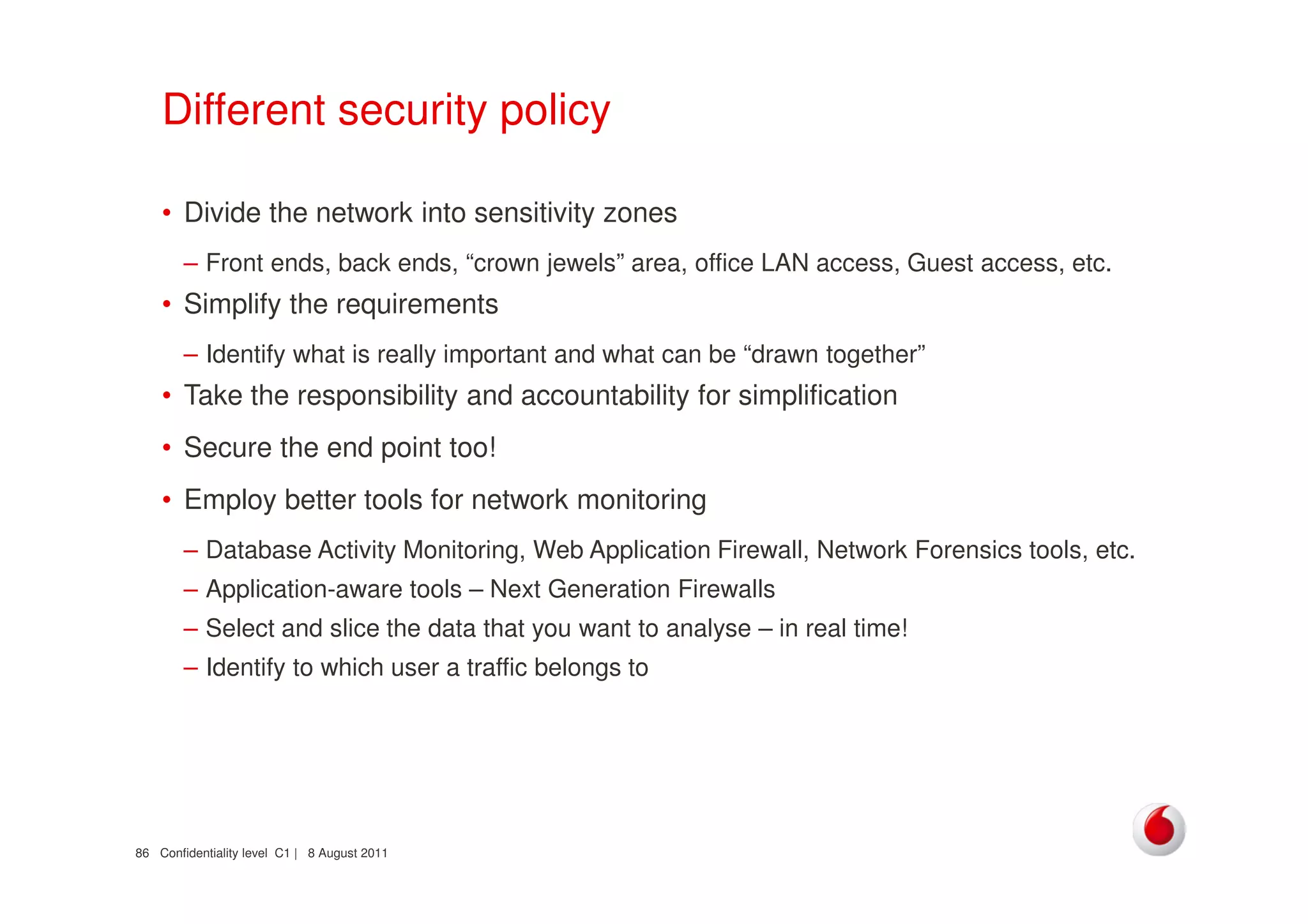 Different security policy

• Divide the network into sensitivity zones

– Front ends, back ends, “crown jewels” area, office LAN access, Guest access, etc.

• Simplify the requirements

– Identify what is really important and what can be “drawn together”

• Take the responsibility and accountability for simplification

• Secure the end point too!

• Employ better tools for network monitoring

– Database Activity Monitoring, Web Application Firewall, Network Forensics tools, etc.

– Application-aware tools – Next Generation Firewalls

– Select and slice the data that you want to analyse – in real time!

– Identify to which user a traffic belongs to

86 Confidentiality level C1 | 8 August 2011